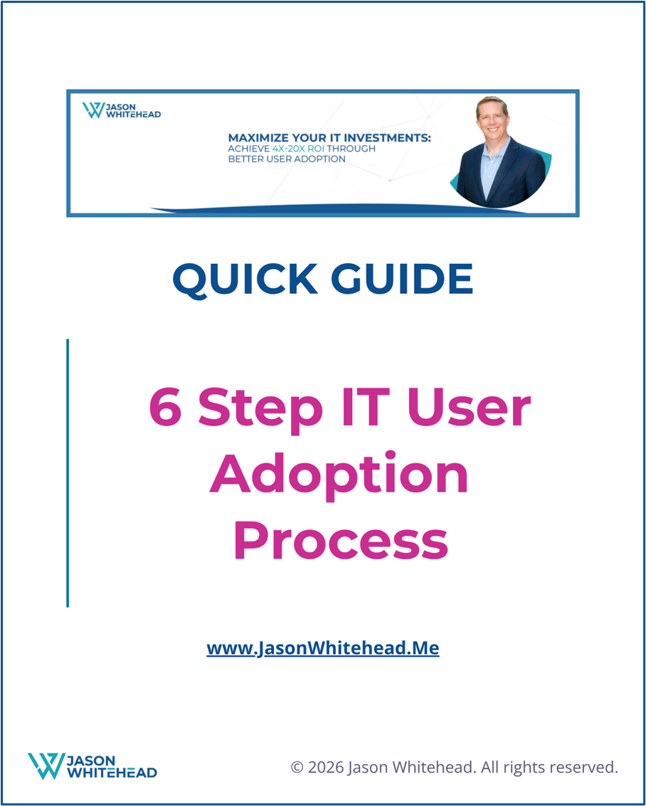 JASON WHITEHEAD

MAXIMIZE YOUR IT INVESTMENTS:
ACHIEVE 4X-20X ROI THROUGH BETTER USER ADOPTION

QUICK GUIDE

6 Step IT User Adoption Process

www.JasonWhitehead.Me

JASON WHITEHEAD

© 2026 Jason Whitehead. All rights reserved.